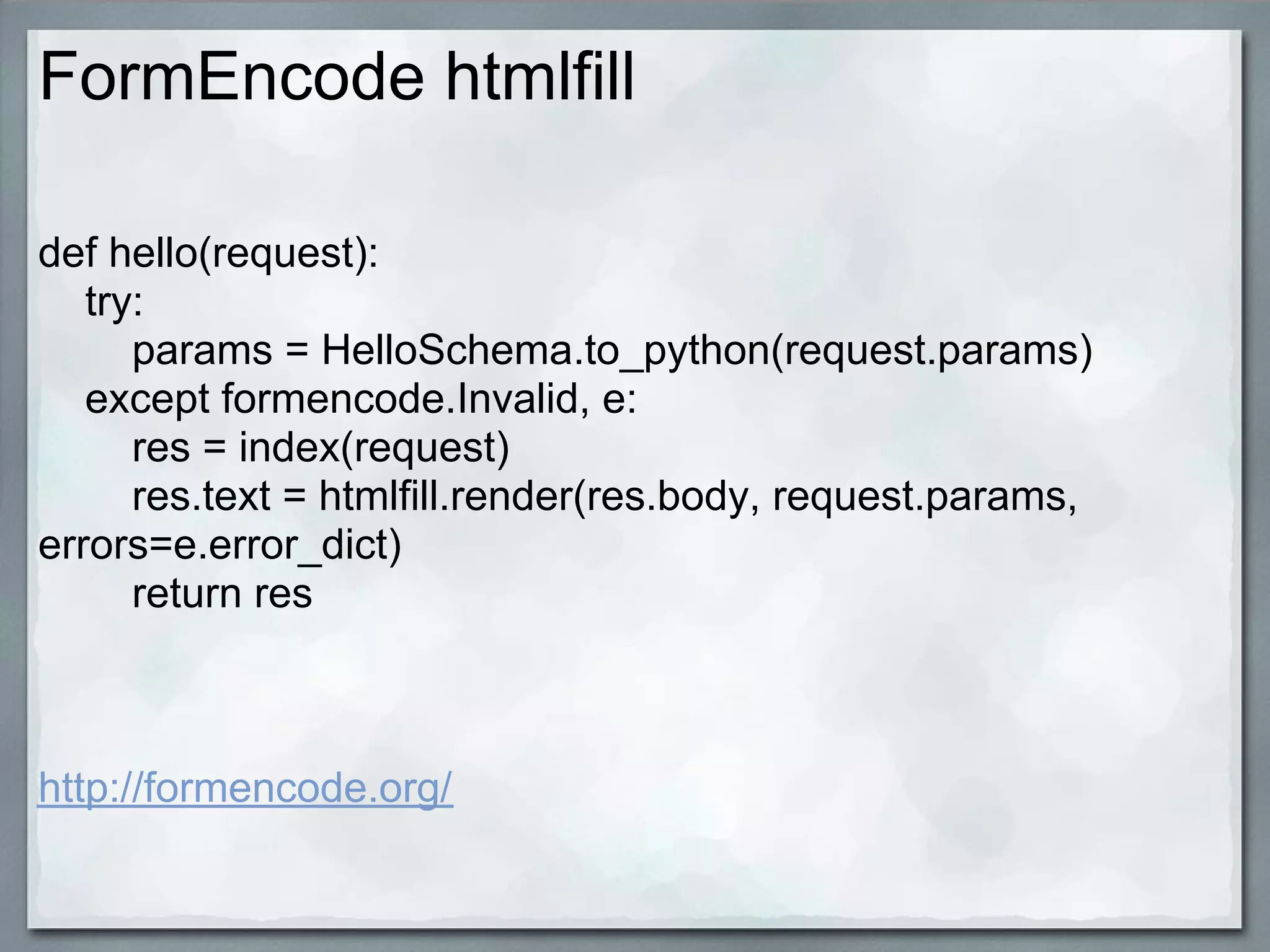 FormEncode htmlfill

def hello(request):
    try:
        params = HelloSchema.to_python(request.params)
    except formencode.Invalid, e:
        res = index(request)
        res.text = htmlfill.render(res.body, request.params,
errors=e.error_dict)
        return res

http://formencode.org/